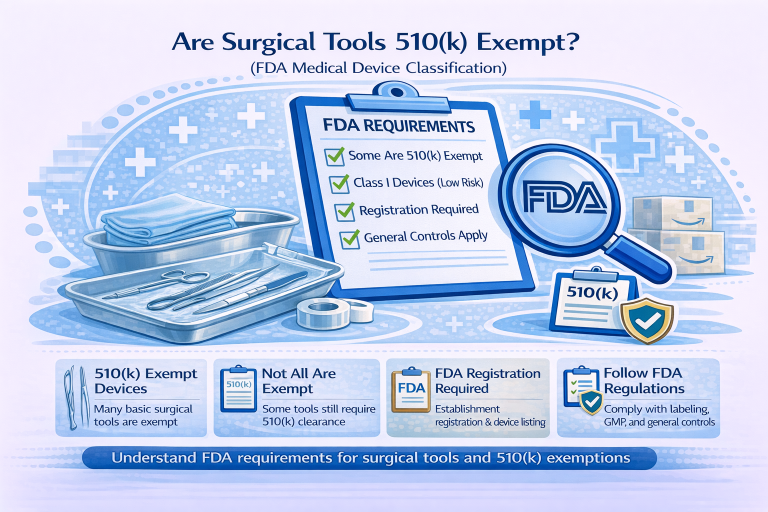 Are Surgical Tools 510(k) Exempt?

(FDA Medical Device Classification)

FDA REQUIREMENTS

Some Are 510(k) Exempt

Class I Devices (Low Risk)

Registration Required

General Controls Apply

FDA

510(k)

510(k) Exempt Devices

Many basic surgical tools are exempt

510(k)

Not All Are Exempt

Some tools still require 510(k) clearance

FDA

FDA Registration Required

Establishment registration & device listing

Follow FDA Regulations

Comply with labeling, GMP, and general controls

Understand FDA requirements for surgical tools and 510(k) exemptions